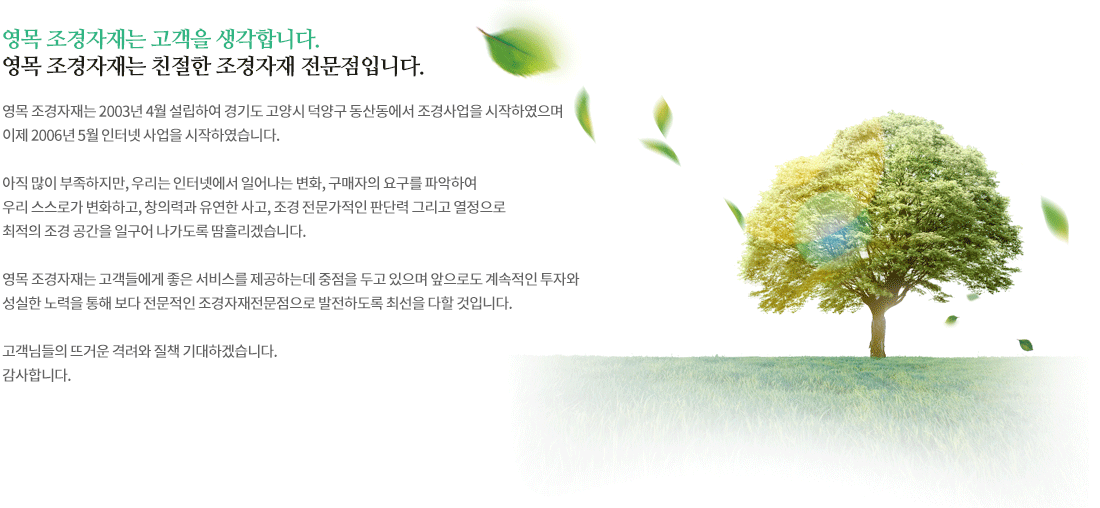 영목 조경자재는 고객을 생각합니다.
영목 조경자재는 친절한 조경자재 전문점입니다.

영목 조경자재는 2003년 4월 설립하여 경기도 고양시 덕양구 동산동에서 조경사업을 시작하였으며
이제 2006년 5월 인터넷 사업을 시작하였습니다.

아직 많이 부족하지만, 우리는 인터넷에서 일어나는 변화, 구매자의 요구를 파악하여
우리 스스로가 변화하고, 창의력과 유연한 사고, 조경 전문가적인 판단력 그리고 열정으로
최적의 조경 공간을 일구어 나가도록 땀흘리겠습니다.

영목 조경자재는 고객들에게 좋은 서비스를 제공하는데 중점을 두고 있으며 앞으로도 계속적인 투자와
성실한 노력을 통해 보다 전문적인 조경자재전문점으로 발전하도록 최선을 다할 것입니다.

고객님들의 뜨거운 격려와 질책 기대하겠습니다.
감사합니다.